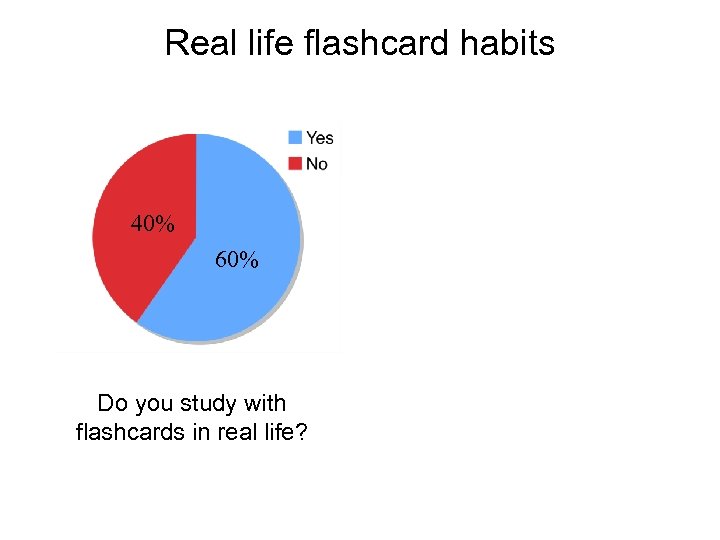 Real life flashcard habits

Yes
No

40%
60%

Do you study with flashcards in real life?